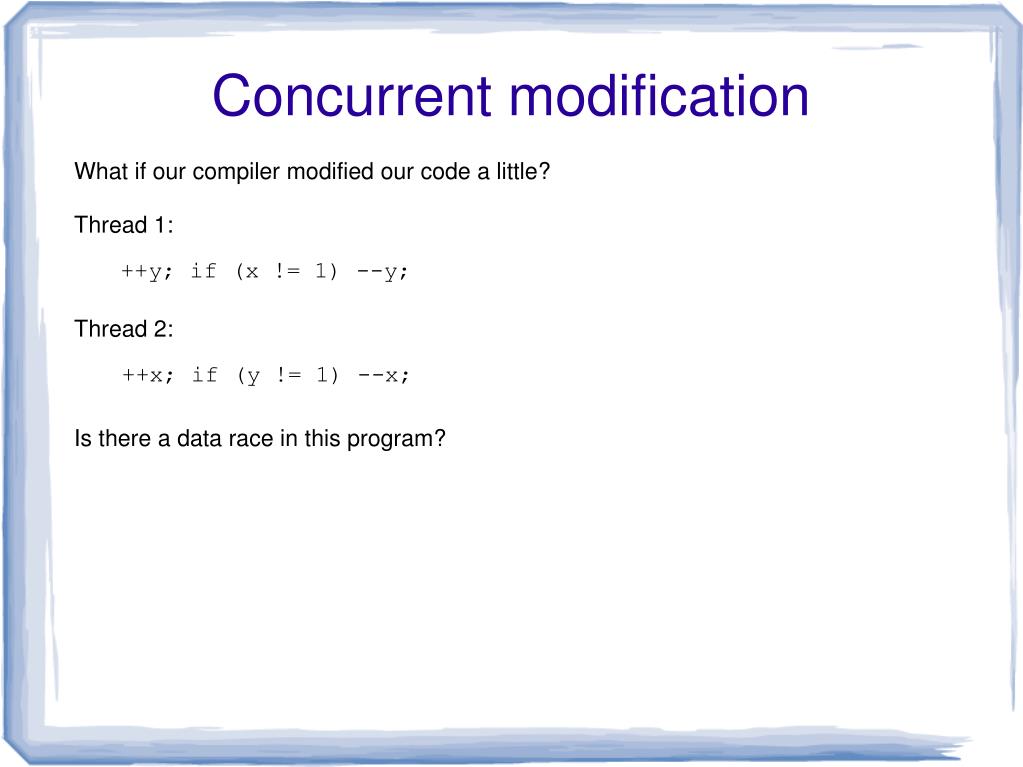 Concurrent modification

What if our compiler modified our code a little?

Thread 1:

++y; if (x != 1) --y;

Thread 2:

++x; if (y != 1) --x;

Is there a data race in this program?